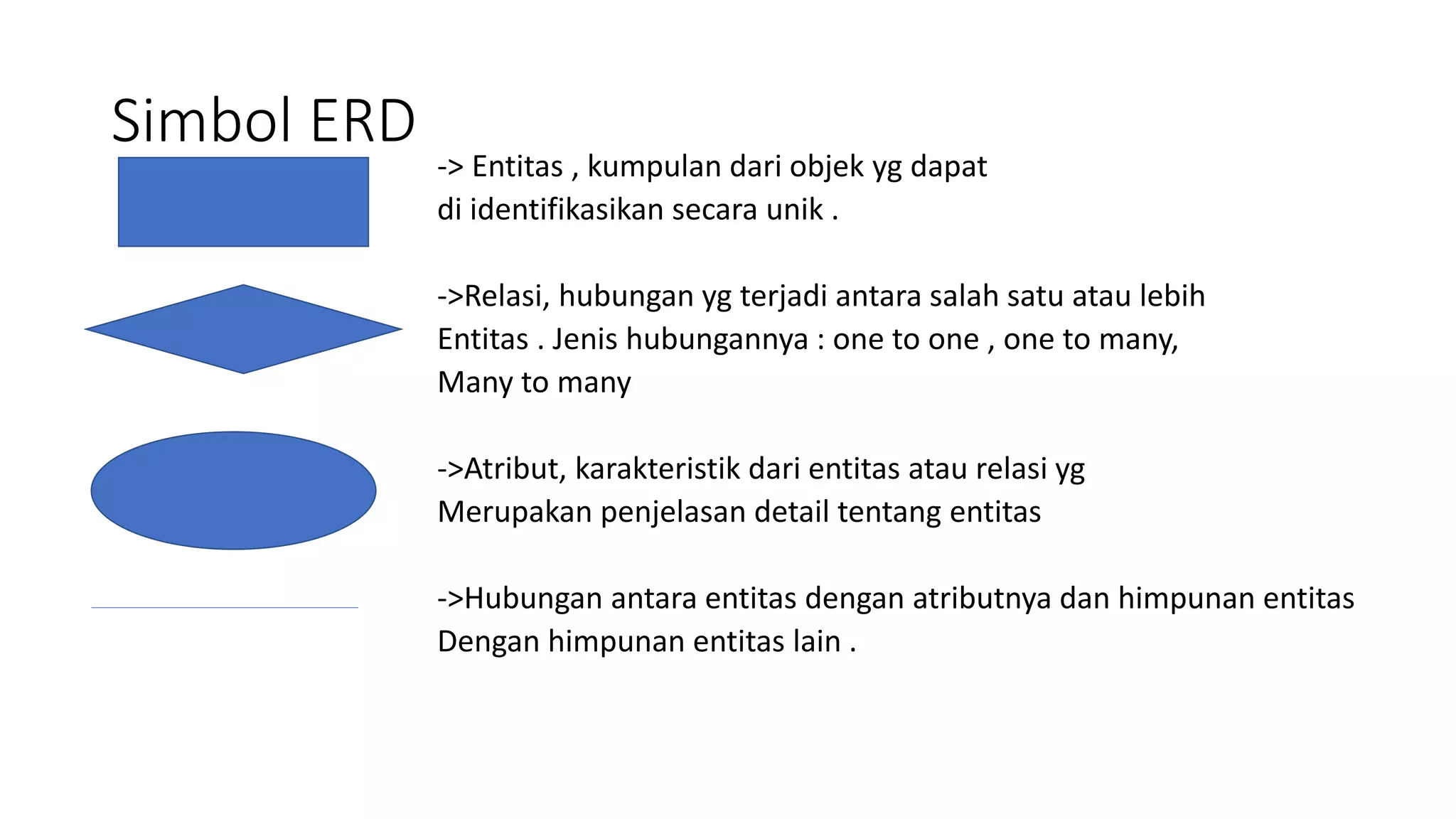 Simbol ERD

-> Entitas , kumpulan dari objek yg dapat di identifikasikan secara unik .

->Relasi, hubungan yg terjadi antara salah satu atau lebih Entitas . Jenis hubungannya : one to one , one to many, Many to many

->Atribut, karakteristik dari entitas atau relasi yg Merupakan penjelasan detail tentang entitas

->Hubungan antara entitas dengan atributnya dan himpunan entitas Dengan himpunan entitas lain .